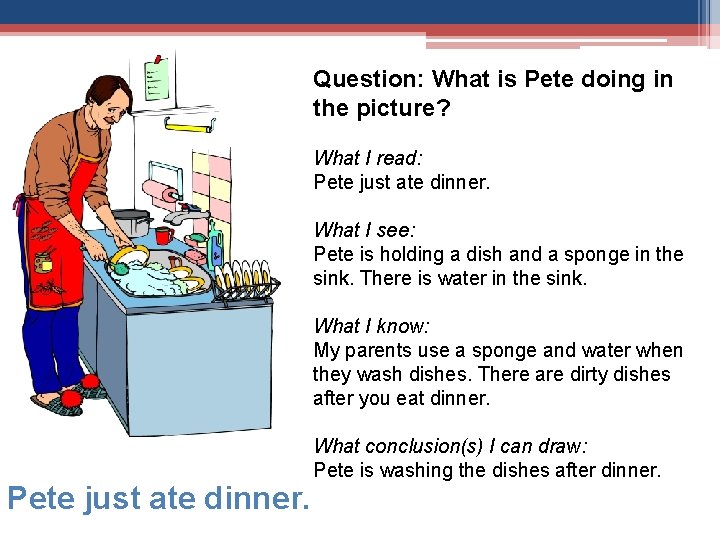 Question: What is Pete doing in the picture?

What I read:
Pete just ate dinner.

What I see:
Pete is holding a dish and a sponge in the sink. There is water in the sink.

What I know:
My parents use a sponge and water when they wash dishes. There are dirty dishes after you eat dinner.

What conclusion(s) I can draw:
Pete is washing the dishes after dinner.

Pete just ate dinner.